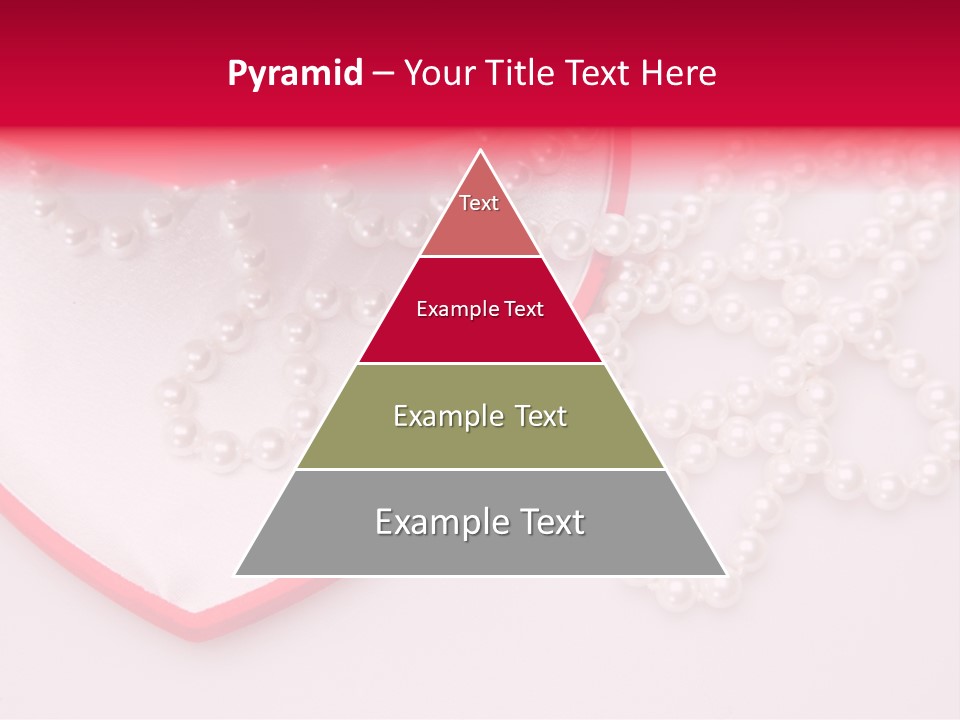 Pyramid – Your Title Text Here

Text

Example Text

Example Text

Example Text